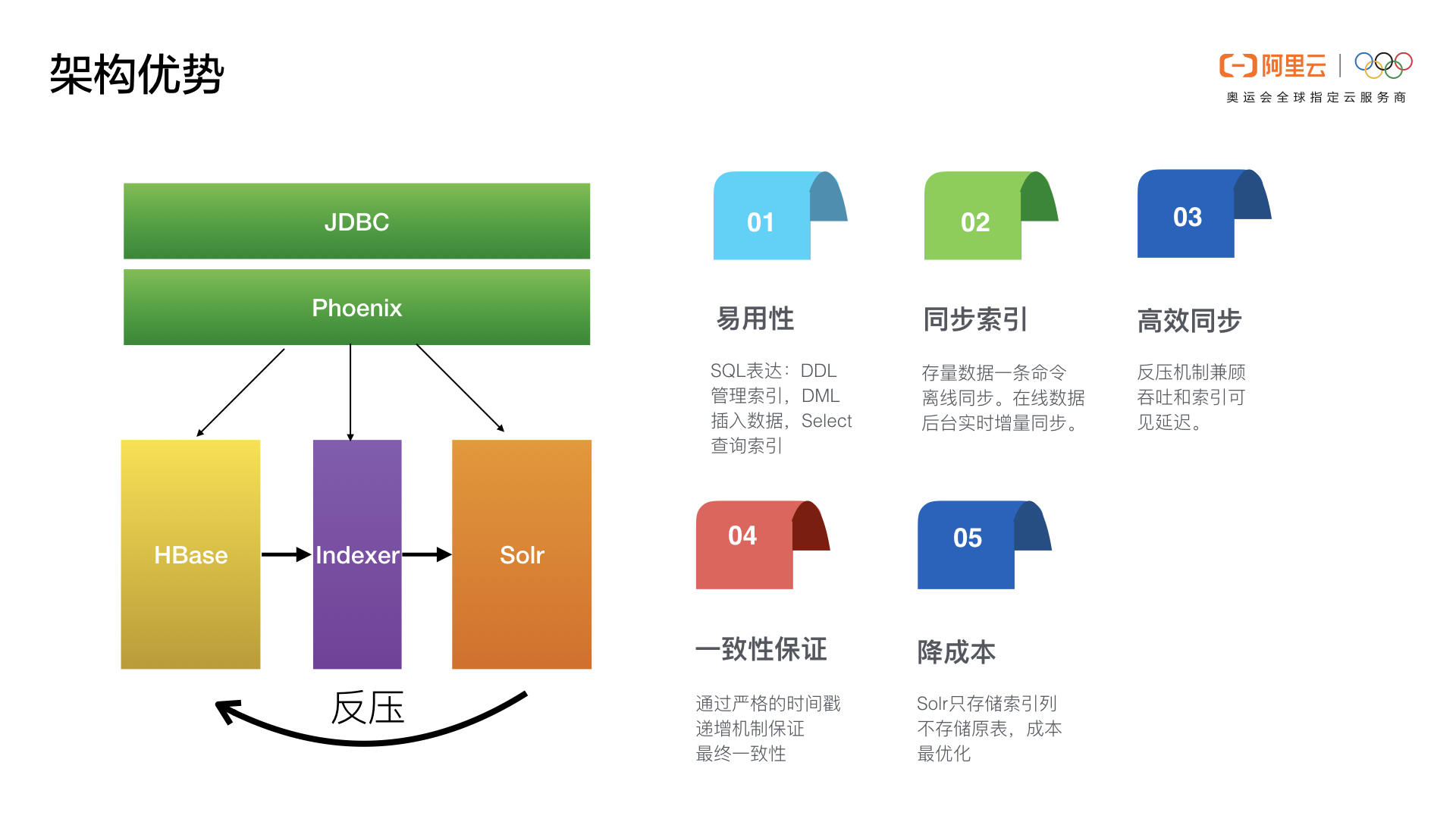 架构优势

阿里云
奥运会全球指定云服务商

JDBC

Phoenix

HBase

Indexer

Solr

反压

01

易用性

SQL表达：DDL管理索引，DML插入数据，Select查询索引

02

同步索引

存量数据一条命令离线同步。在线数据后台实时增量同步。

03

高效同步

反压机制兼顾吞吐和索引可见延迟。

04

一致性保证

通过严格的时间戳递增机制保证最终一致性

05

降成本

Solr只存储索引列不存储原表，成本最优化